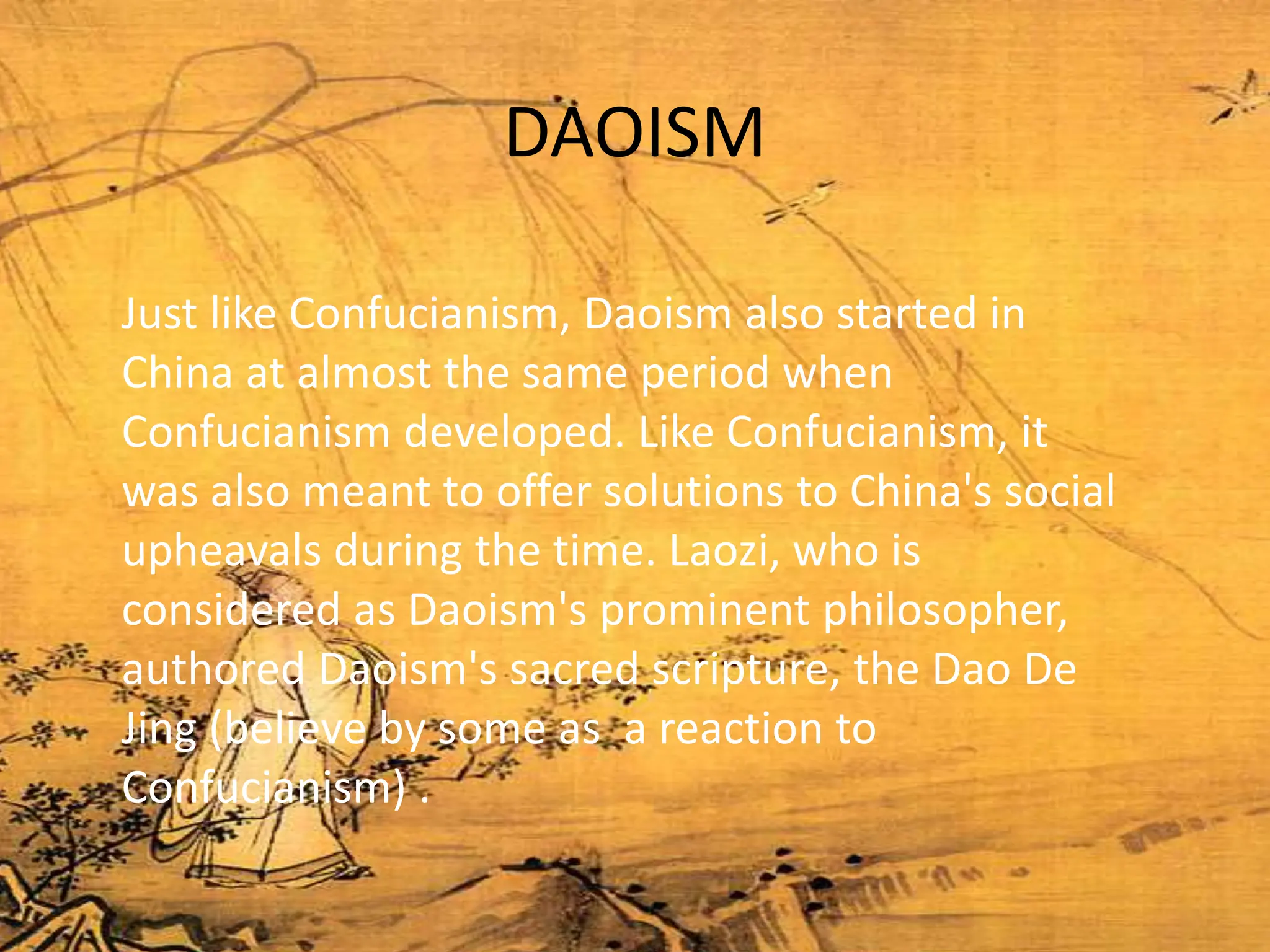 DAOISM

Just like Confucianism, Daoism also started in China at almost the same period when Confucianism developed. Like Confucianism, it was also meant to offer solutions to China's social upheavals during the time. Laozi, who is considered as Daoism's prominent philosopher, authored Daoism's sacred scripture, the Dao De Jing (believe by some as  a reaction to Confucianism) .